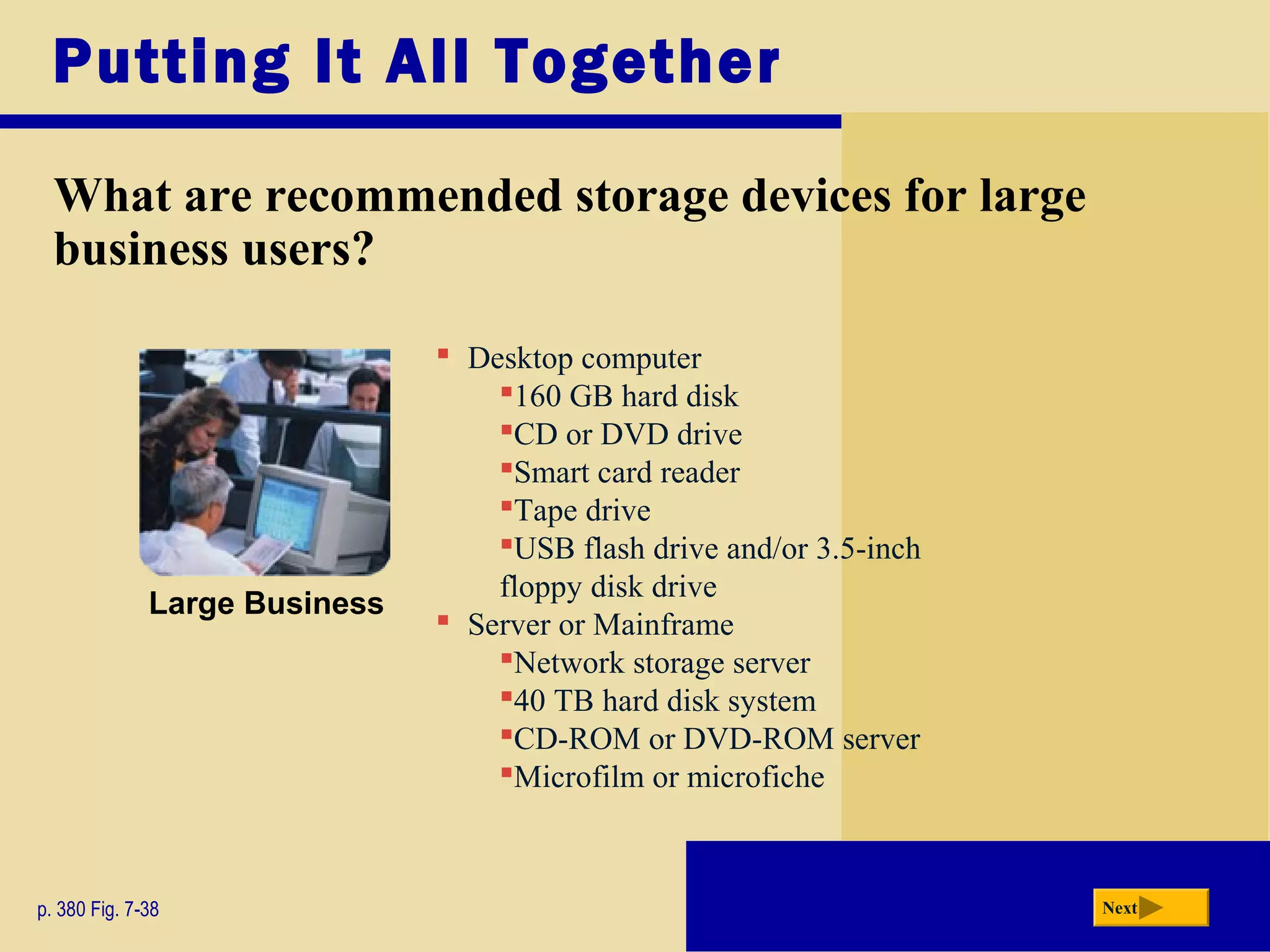 Putting It All Together

What are recommended storage devices for large business users?

Large Business

- Desktop computer
  - 160 GB hard disk
  - CD or DVD drive
  - Smart card reader
  - Tape drive
  - USB flash drive and/or 3.5-inch floppy disk drive
- Server or Mainframe
  - Network storage server
  - 40 TB hard disk system
  - CD-ROM or DVD-ROM server
  - Microfilm or microfiche

p. 380 Fig. 7-38

Next